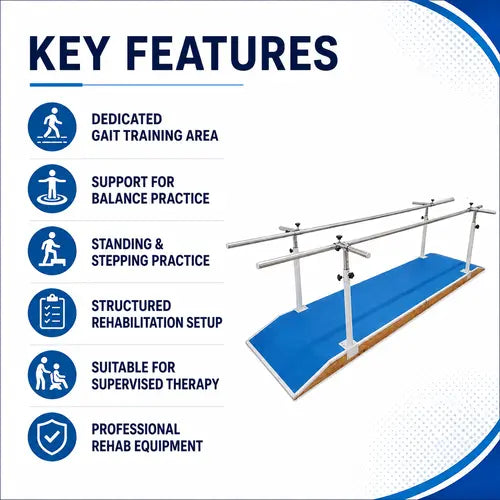 KEY FEATURES

DEDICATED GAIT TRAINING AREA

SUPPORT FOR BALANCE PRACTICE

STANDING & STEPPING PRACTICE

STRUCTURED REHABILITATION SETUP

SUITABLE FOR SUPERVISED THERAPY

PROFESSIONAL REHAB EQUIPMENT